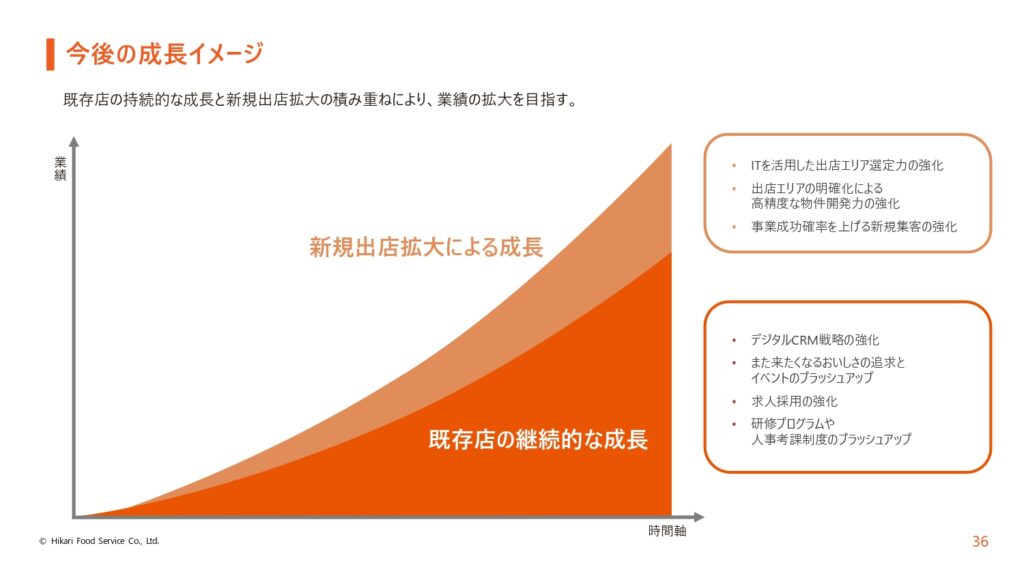 今後の成長イメージ

既存店の持続的な成長と新規出店拡大の積み重ねにより、業績の拡大を目指す。

業績

新規出店拡大による成長

既存店の継続的な成長

時間軸

• ITを活用した出店エリア選定力の強化
• 出店エリアの明確化による高精度な物件開発力の強化
• 事業成功確率を上げる新規集客の強化

• デジタルCRM戦略の強化
• また来たくなるおいしさの追求とイベントのブラッシュアップ
• 求人採用の強化
• 研修プログラムや人事考課制度のブラッシュアップ

© Hikari Food Service Co., Ltd.

36